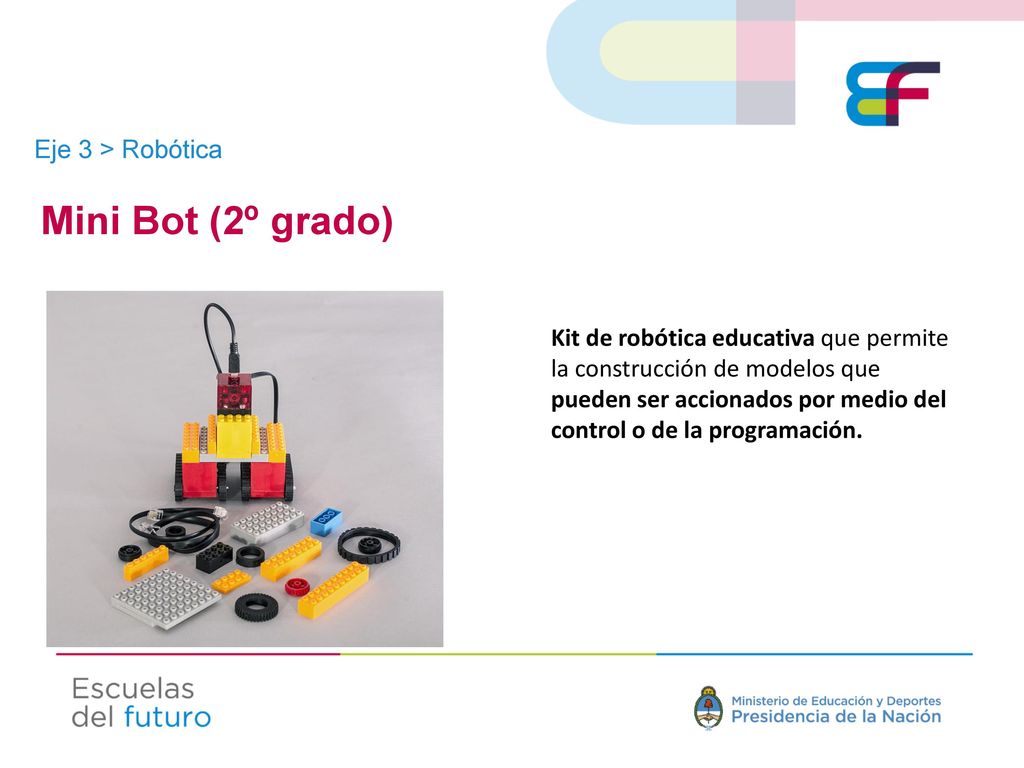 Eje 3 > Robótica

Mini Bot (2º grado)

Kit de robótica educativa que permite la construcción de modelos que pueden ser accionados por medio del control o de la programación.

Escuelas del futuro

Ministerio de Educación y Deportes
Presidencia de la Nación